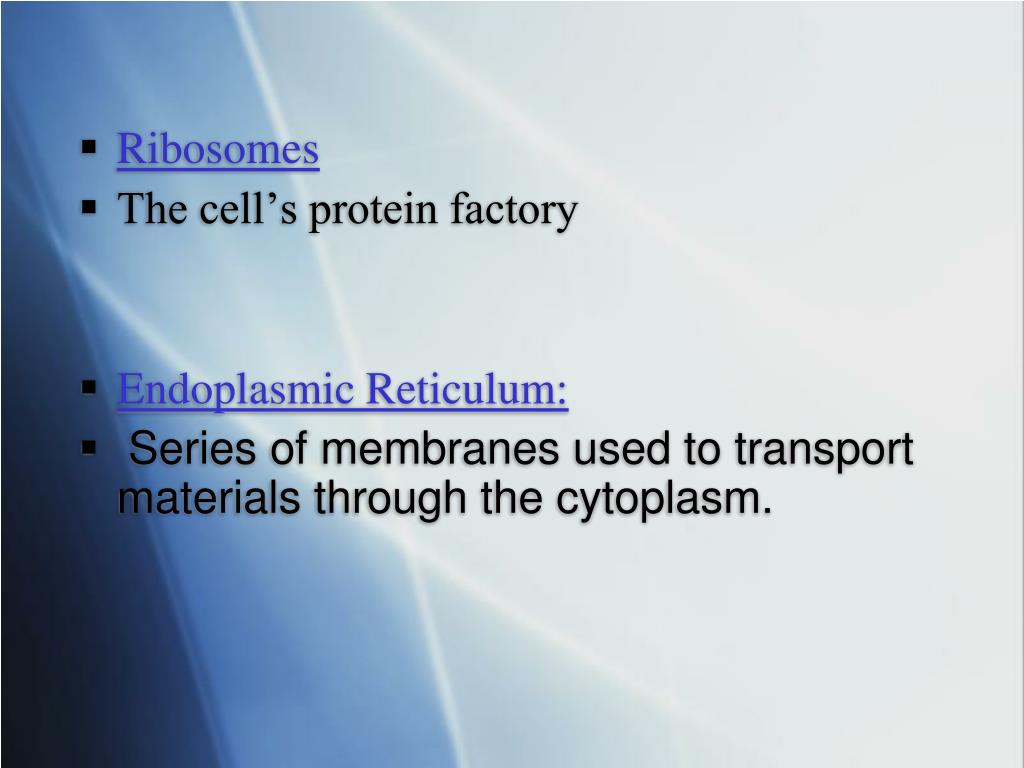 ▪ Ribosomes
▪ The cell’s protein factory

▪ Endoplasmic Reticulum:
▪ Series of membranes used to transport materials through the cytoplasm.